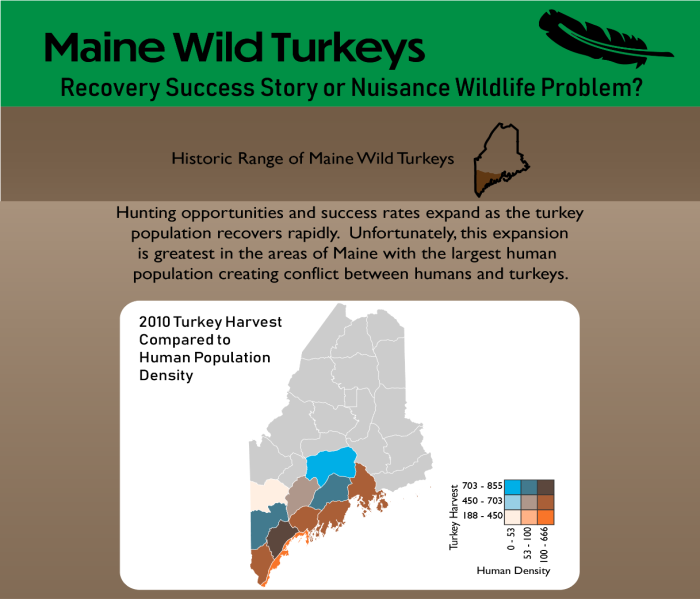 Maine Wild Turkeys

Recovery Success Story or Nuisance Wildlife Problem?

Historic Range of Maine Wild Turkeys

Hunting opportunities and success rates expand as the turkey population recovers rapidly. Unfortunately, this expansion is greatest in the areas of Maine with the largest human population creating conflict between humans and turkeys.

2010 Turkey Harvest Compared to Human Population Density

Turkey Harvest
703 - 855
450 - 703
188 - 450

0 - 53
53 - 100
100 - 666
Human Density